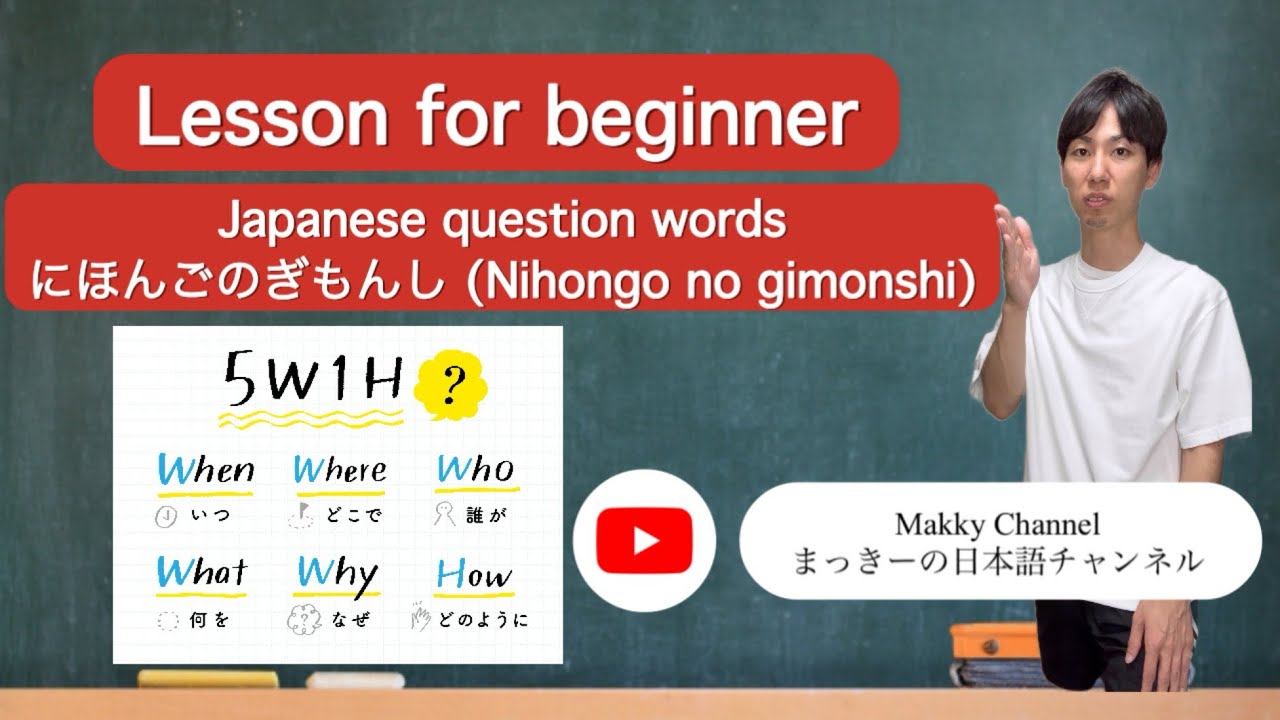 Lesson for beginner

Japanese question words
にほんごのぎもんし (Nihongo no gimonshi)

5W1H ?

When
いつ

Where
どこで

Who
誰が

What
何を

Why
なぜ

How
どのように

Makky Channel
まっきーの日本語チャンネル